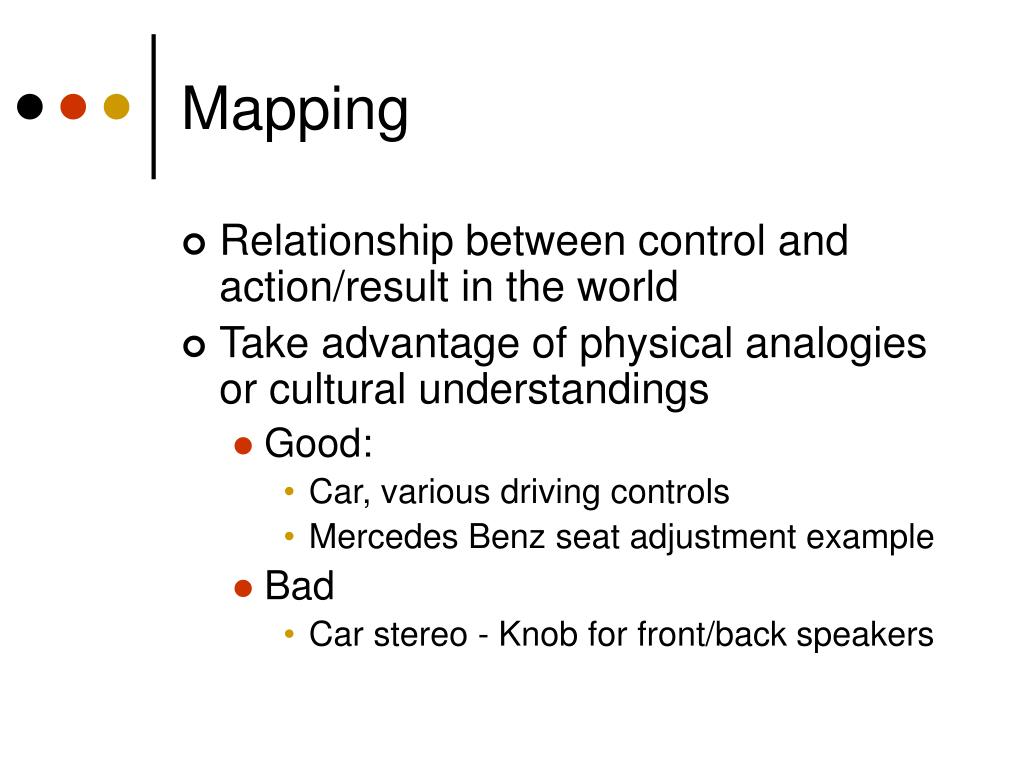 Mapping

Relationship between control and action/result in the world

Take advantage of physical analogies or cultural understandings

Good:

Car, various driving controls

Mercedes Benz seat adjustment example

Bad

Car stereo - Knob for front/back speakers